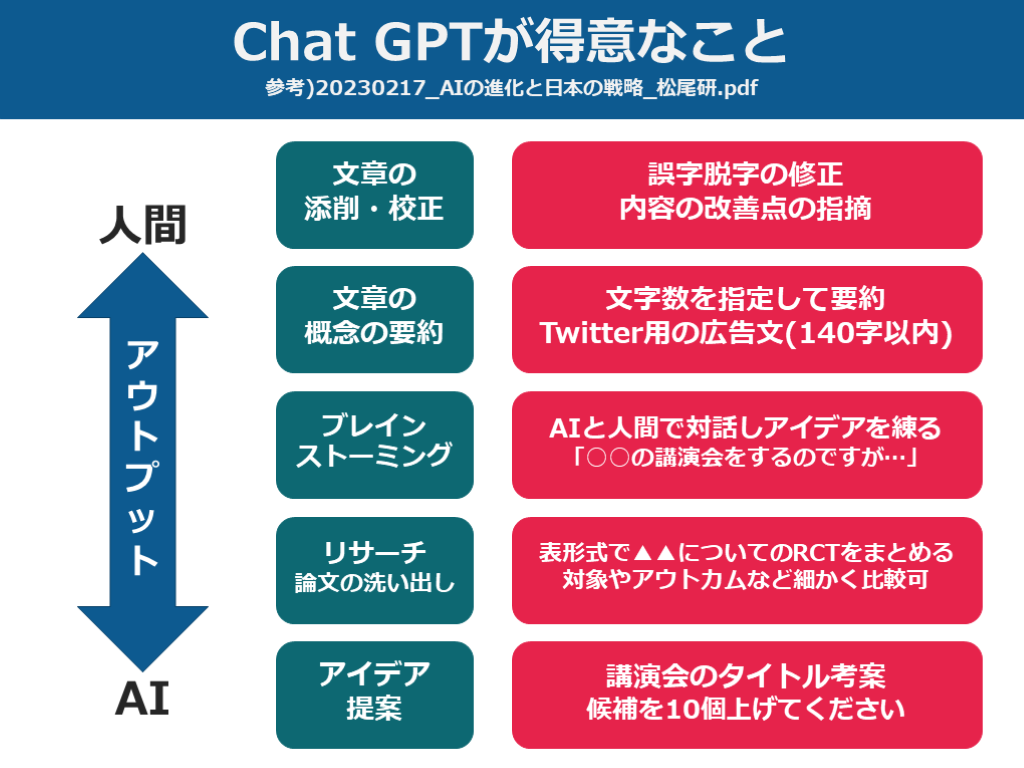 Chat GPTが得意なこと
参考)20230217_AIの進化と日本の戦略_松尾研.pdf

人間

アウトプット

AI

文章の
添削・校正

誤字脱字の修正
内容の改善点の指摘

文章の
概念の要約

文字数を指定して要約
Twitter用の広告文(140字以内)

ブレイン
ストーミング

AIと人間で対話しアイデアを練る
「○○の講演会をするのですが…」

リサーチ
論文の洗い出し

表形式で▲▲についてのRCTをまとめる
対象やアウトカムなど細かく比較可

アイデア
提案

講演会のタイトル考案
候補を10個上げてください